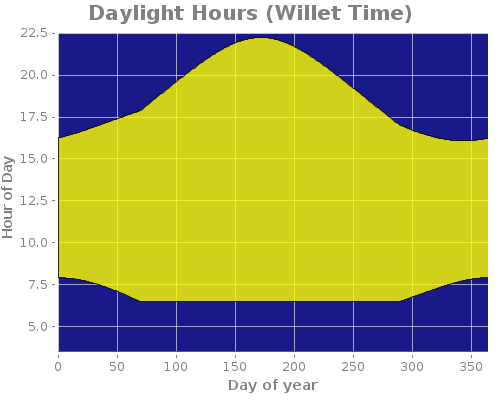 Daylight Hours (Willet Time)

Hour of Day

22.5
20.0
17.5
15.0
12.5
10.0
7.5
5.0

0
50
100
150
200
250
300
350

Day of year